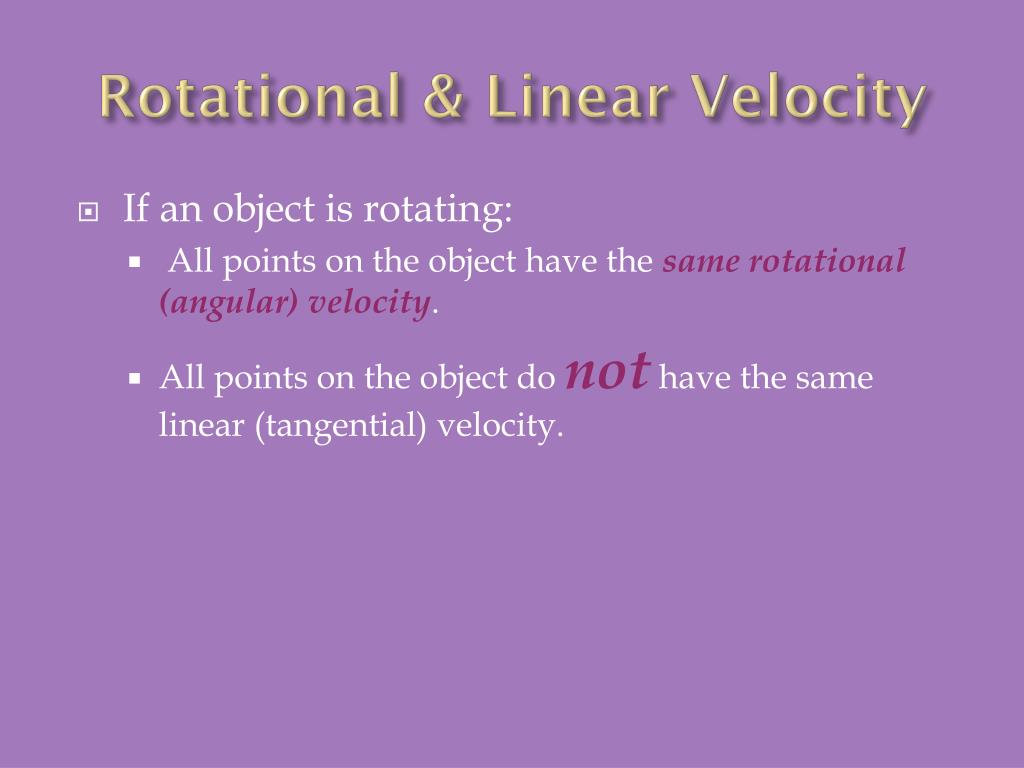 Rotational & Linear Velocity

If an object is rotating:

All points on the object have the same rotational (angular) velocity.

All points on the object do not have the same linear (tangential) velocity.